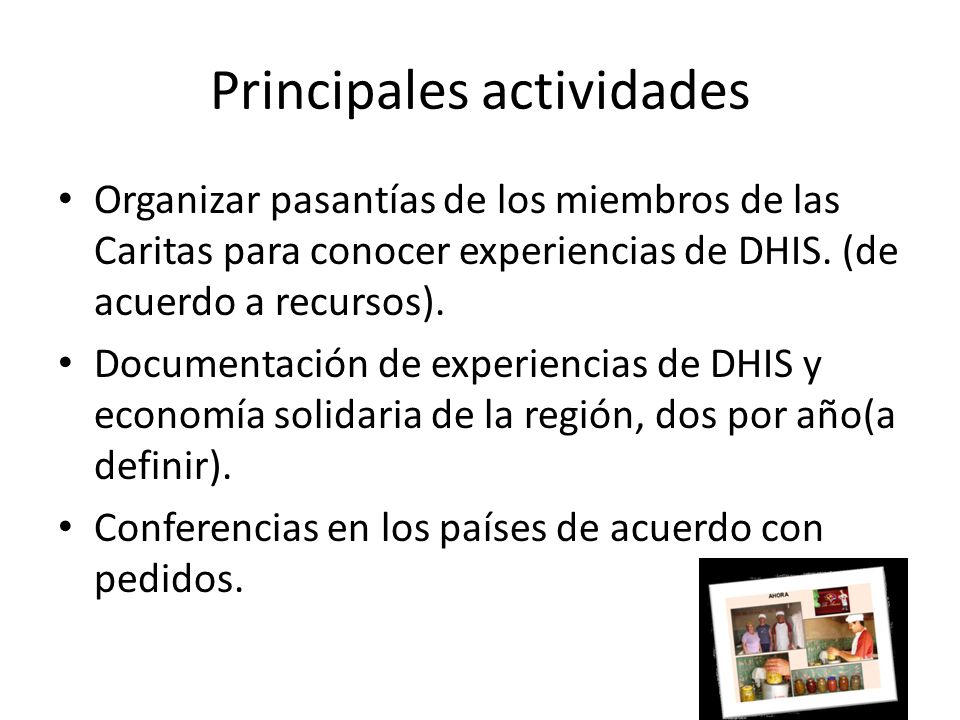 Principales actividades

• Organizar pasantías de los miembros de las Caritas para conocer experiencias de DHIS. (de acuerdo a recursos).

• Documentación de experiencias de DHIS y economía solidaria de la región, dos por año(a definir).

• Conferencias en los países de acuerdo con pedidos.

AHORA